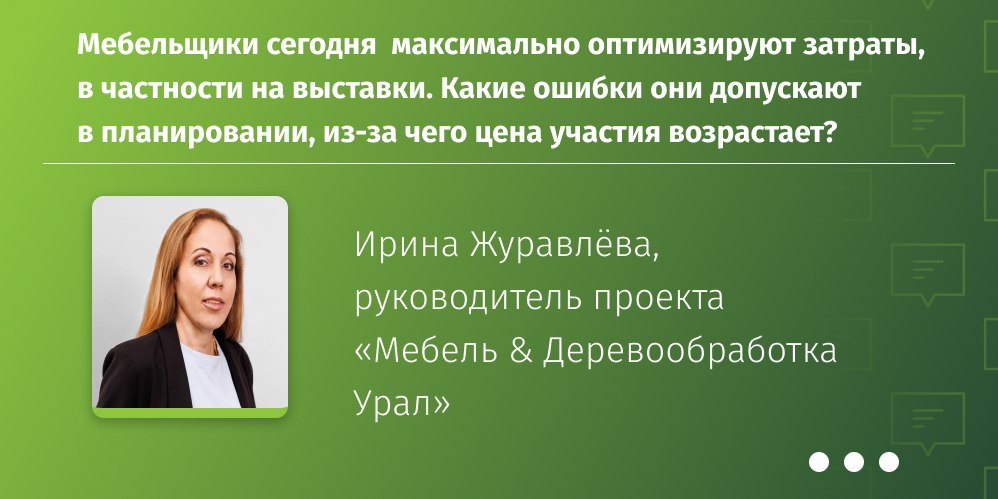 Мебельщики сегодня максимально оптимизируют затраты, в частности на выставки. Какие ошибки они допускают в планировании, из-за чего цена участия возрастает?

Ирина Журавлёва, руководитель проекта «Мебель & Деревообработка Урал»